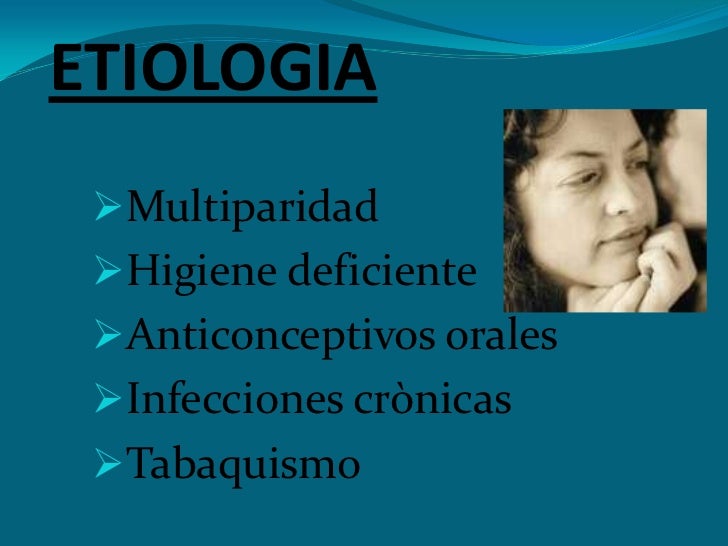 ETIOLOGIA

➢Multiparidad
➢Higiene deficiente
➢Anticonceptivos orales
➢Infecciones crònicas
➢Tabaquismo